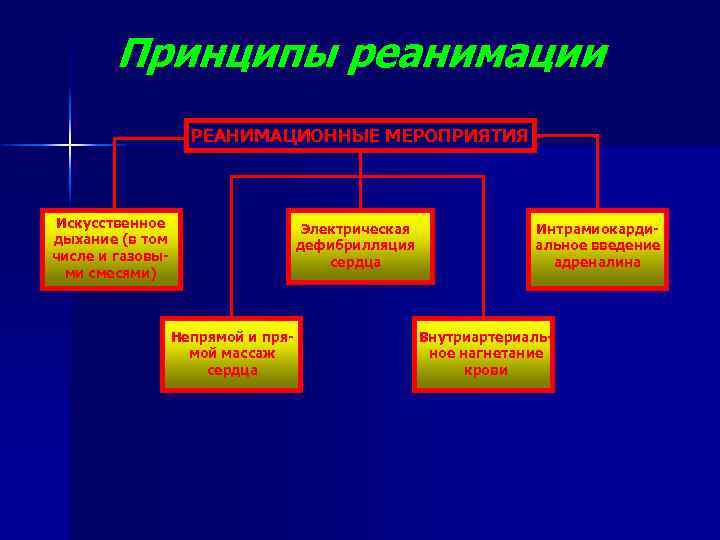 Принципы реанимации

РЕАНИМАЦИОННЫЕ МЕРОПРИЯТИЯ

Искусственное дыхание (в том числе и газовыми смесями)

Электрическая дефибрилляция сердца

Интрамиокардиальное введение адреналина

Непрямой и прямой массаж сердца

Внутриартериальное нагнетание крови